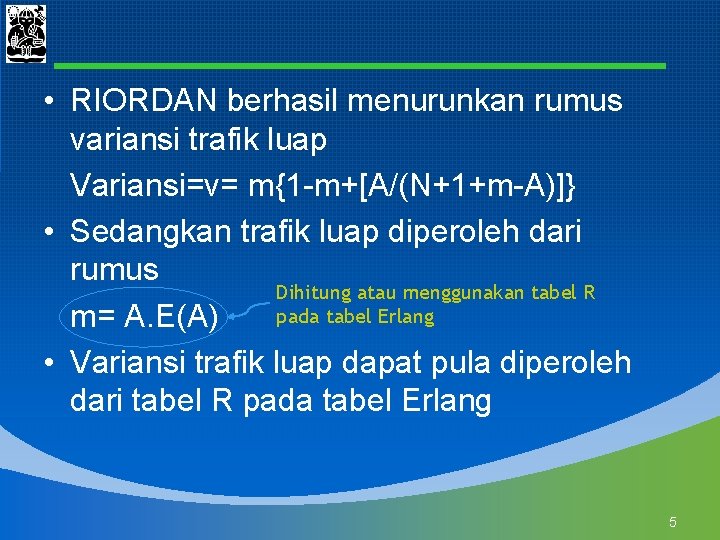 • RIORDAN berhasil menurunkan rumus variansi trafik luap

Variansi=v= m{1-m+[A/(N+1+m-A)]}

• Sedangkan trafik luap diperoleh dari rumus

m= A.E(A)

Dihitung atau menggunakan tabel R pada tabel Erlang

• Variansi trafik luap dapat pula diperoleh dari tabel R pada tabel Erlang

5